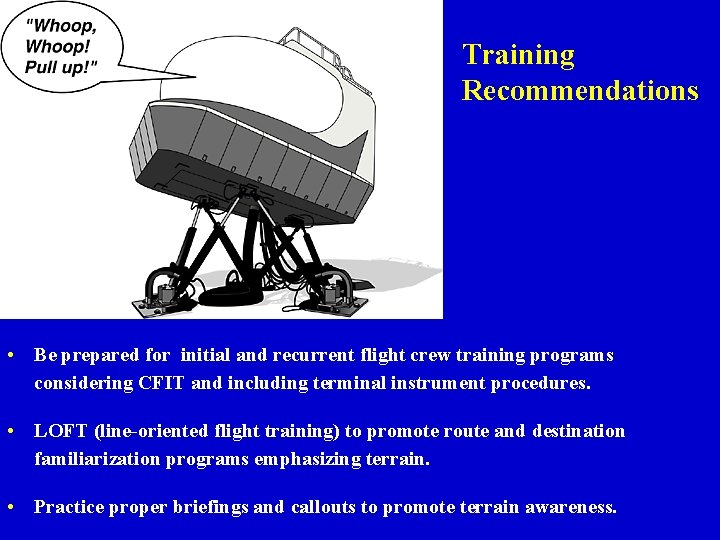 "Whoop, Whoop! Pull up!"

Training Recommendations

• Be prepared for initial and recurrent flight crew training programs considering CFIT and including terminal instrument procedures.

• LOFT (line-oriented flight training) to promote route and destination familiarization programs emphasizing terrain.

• Practice proper briefings and callouts to promote terrain awareness.